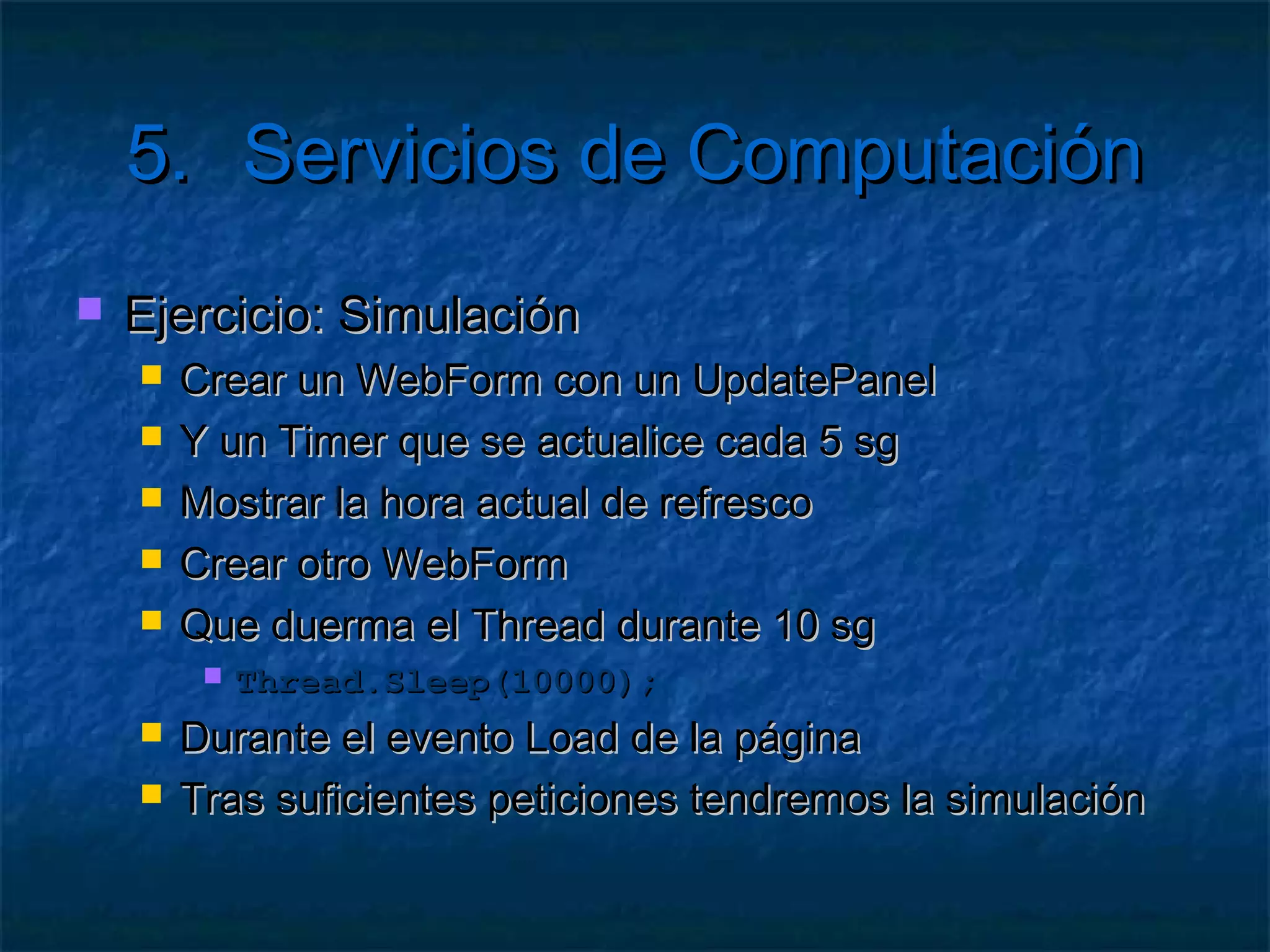 5. Servicios de Computación

Ejercicio: Simulación

Crear un WebForm con un UpdatePanel

Y un Timer que se actualice cada 5 sg

Mostrar la hora actual de refresco

Crear otro WebForm

Que duerma el Thread durante 10 sg

Thread.Sleep(10000);

Durante el evento Load de la página

Tras suficientes peticiones tendremos la simulación